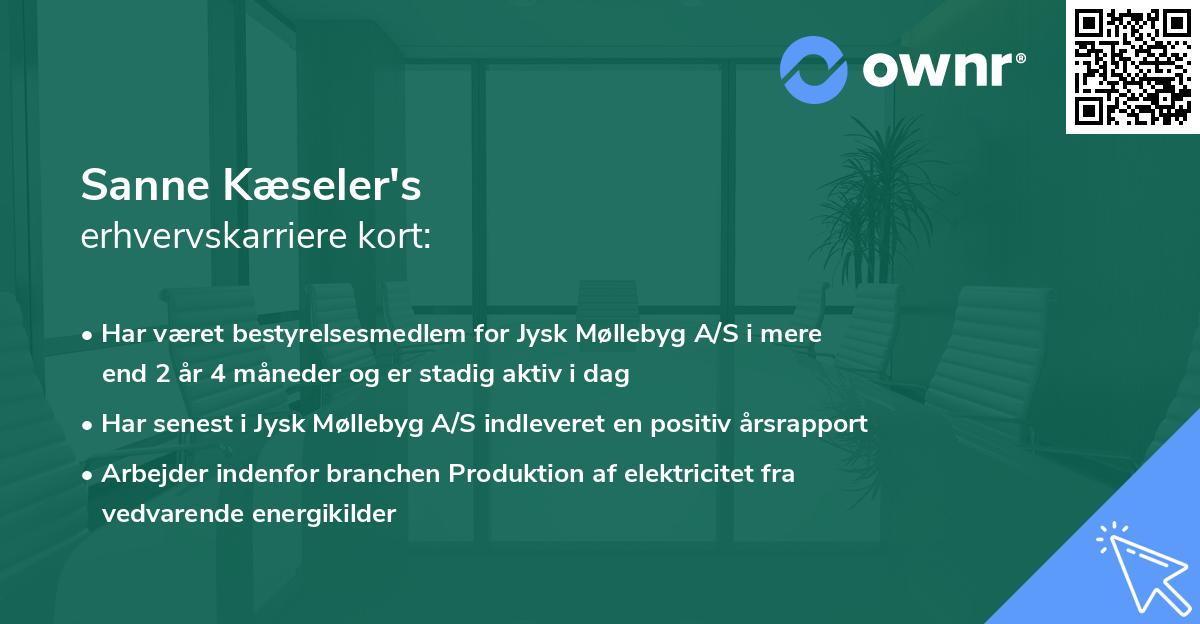 ownr®

Sanne Kæseler's
erhvervskarriere kort:

• Har været bestyrelsesmedlem for Jysk Møllebyg A/S i mere end 2 år 4 måneder og er stadig aktiv i dag

• Har senest i Jysk Møllebyg A/S indleveret en positiv årsrapport

• Arbejder indenfor branchen Produktion af elektricitet fra vedvarende energikilder